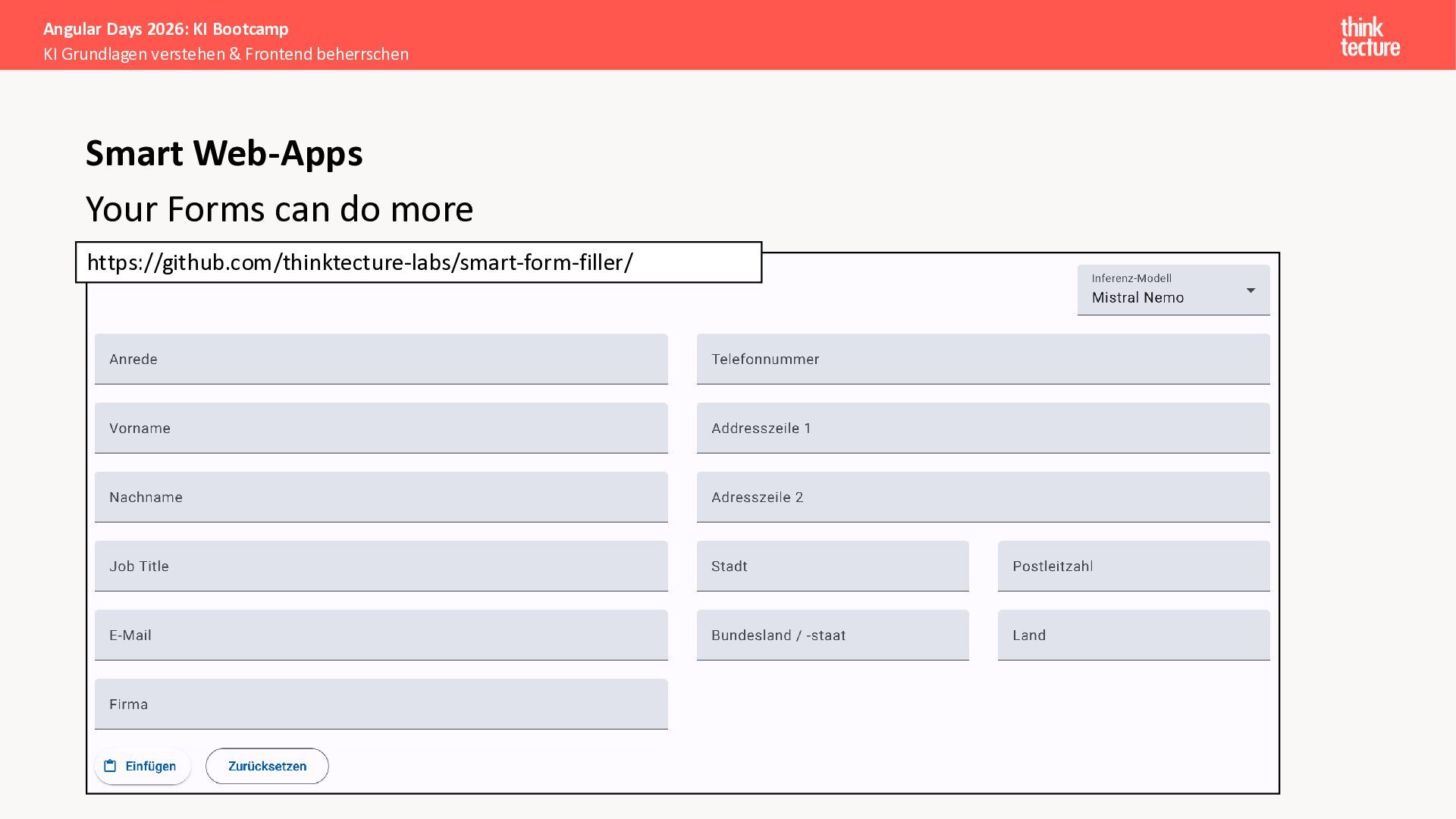 Angular Days 2026: KI Bootcamp
KI Grundlagen verstehen & Frontend beherrschen

think tecture

Smart Web-Apps

Your Forms can do more

https://github.com/thinktecture-labs/smart-form-filler/

Inferenz-Modell
Mistral Nemo

Anrede

Vorname

Nachname

Job Title

E-Mail

Firma

Telefonnummer

Addresszeile 1

Adresszeile 2

Stadt

Postleitzahl

Bundesland / -staat

Land

Einfügen

Zurücksetzen